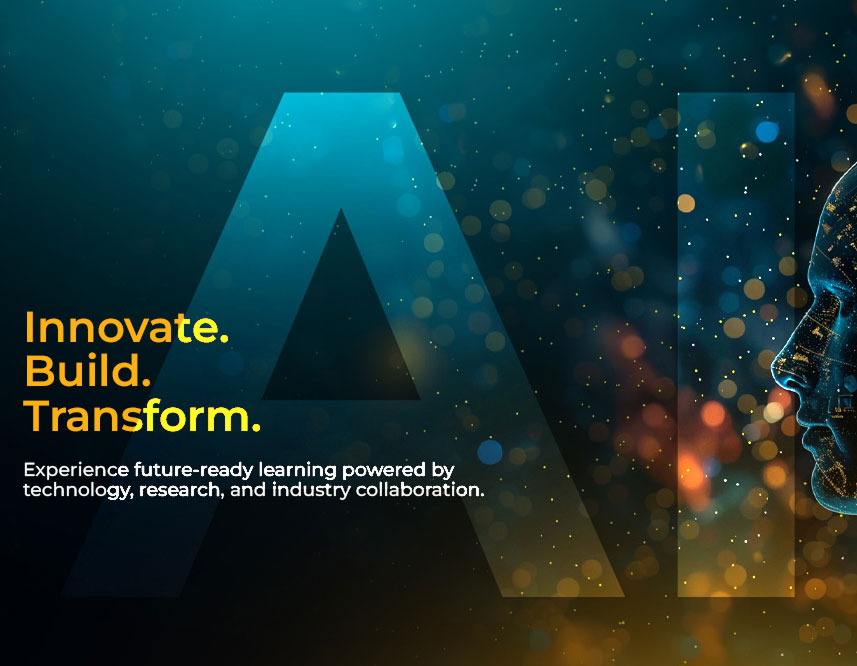 AI

Innovate.
Build.
Transform.

Experience future-ready learning powered by technology, research, and industry collaboration.